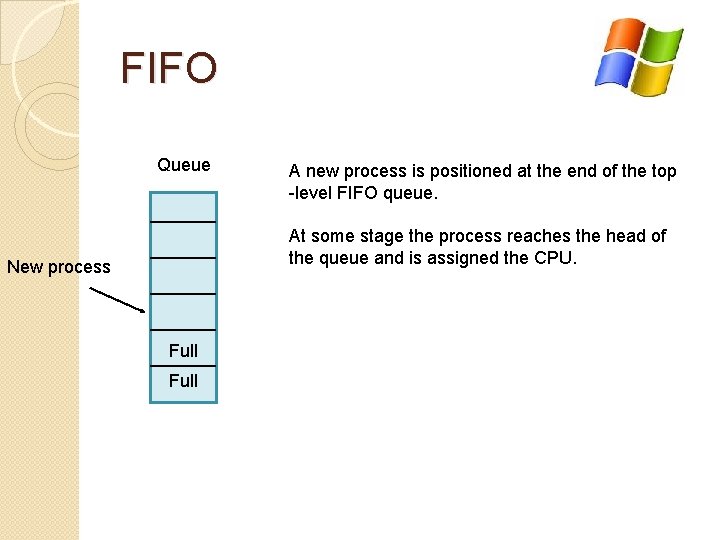 FIFO

Queue

New process

Full

Full

A new process is positioned at the end of the top -level FIFO queue.

At some stage the process reaches the head of the queue and is assigned the CPU.